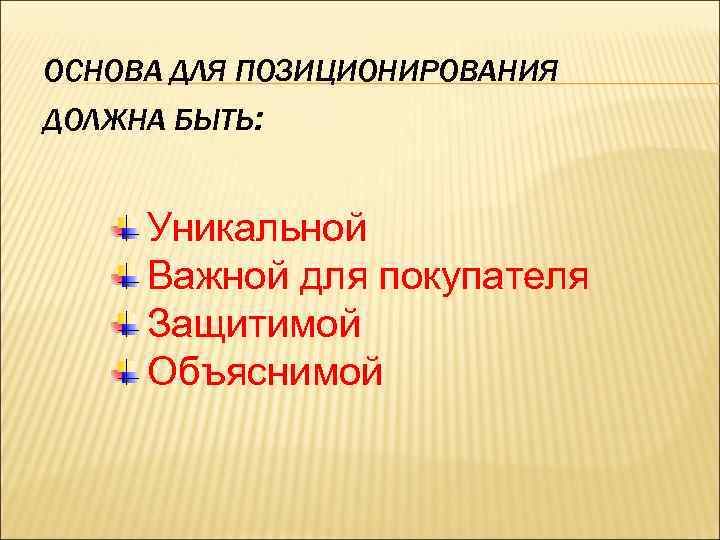 ОСНОВА ДЛЯ ПОЗИЦИОНИРОВАНИЯ ДОЛЖНА БЫТЬ:

Уникальной
Важной для покупателя
Защитимой
Объяснимой